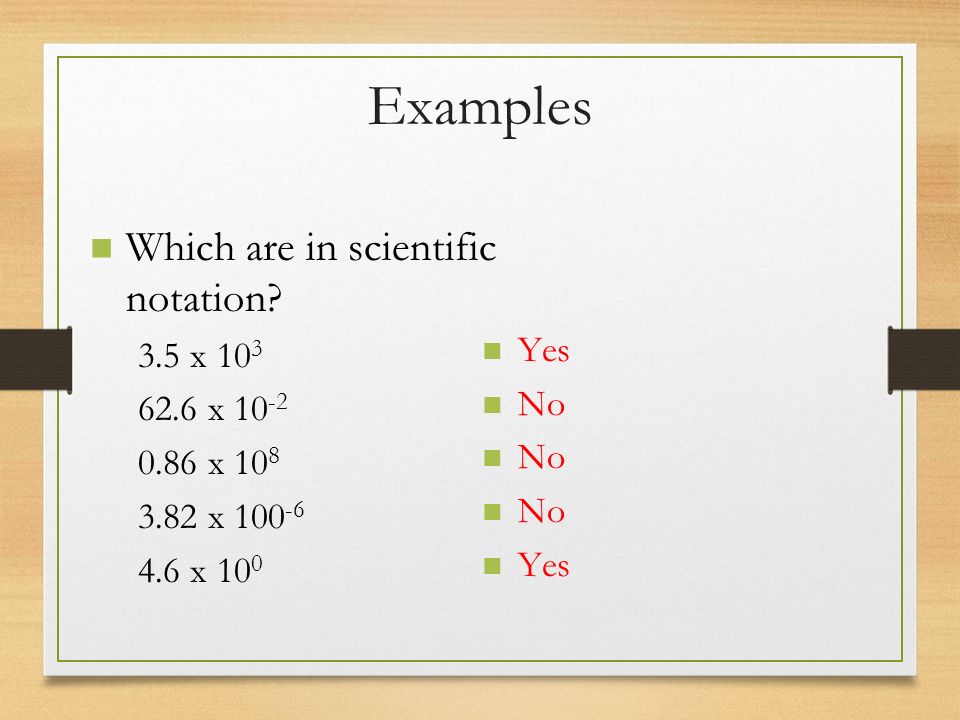 Examples

Which are in scientific notation?

$3.5 \times 10^{3}$

$62.6 \times 10^{-2}$

$0.86 \times 10^{8}$

$3.82 \times 100^{-6}$

$4.6 \times 10^{0}$

Yes

No

No

No

Yes